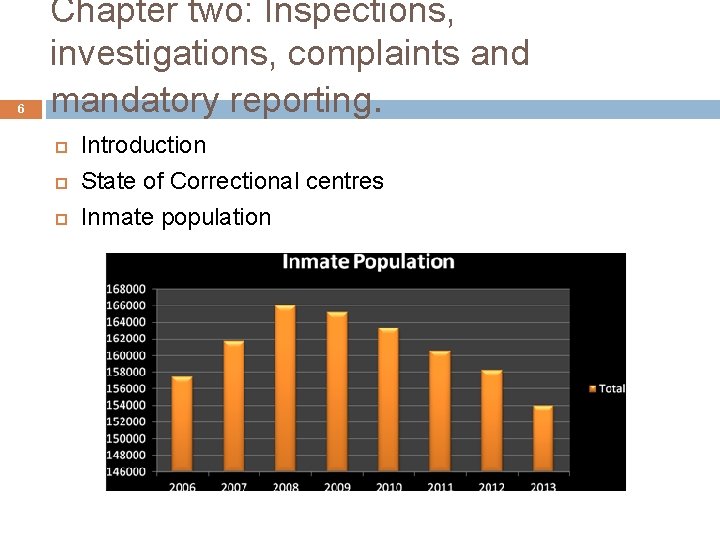 Chapter two: Inspections, investigations, complaints and mandatory reporting.

6

Introduction
State of Correctional centres
Inmate population

Inmate Population

168000
166000
164000
162000
160000
158000
156000
154000
152000
150000
148000
146000

2006 2007 2008 2009 2010 2011 2012 2013

Total